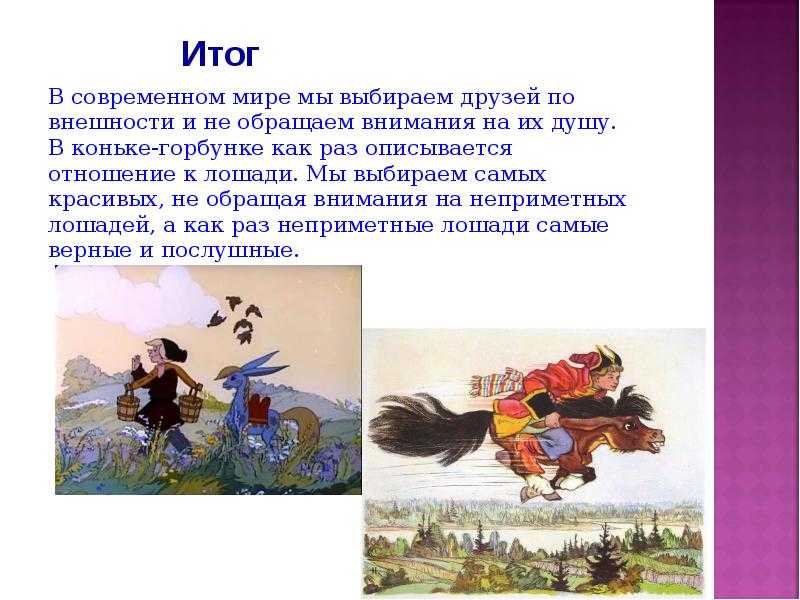 Итог

В современном мире мы выбираем друзей по внешности и не обращаем внимания на их душу. В коньке-горбунке как раз описывается отношение к лошади. Мы выбираем самых красивых, не обращая внимания на неприметных лошадей, а как раз неприметные лошади самые верные и послушные.